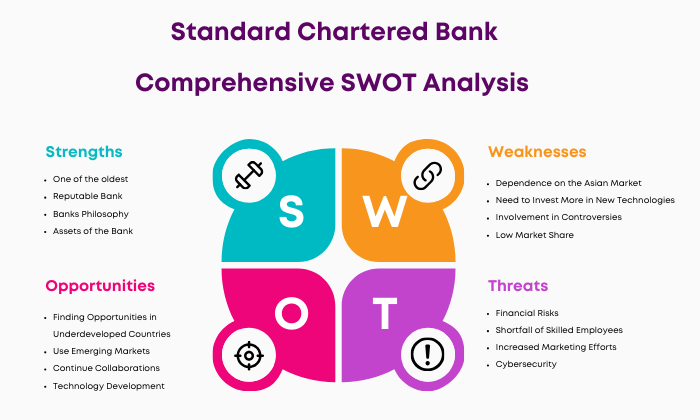 Standard Chartered Bank

Comprehensive SWOT Analysis

Strengths

- One of the oldest
- Reputable Bank
- Banks Philosophy
- Assets of the Bank

S

W

Weaknesses

- Dependence on the Asian Market
- Need to Invest More in New Technologies
- Involvement in Controversies
- Low Market Share

Opportunities

- Finding Opportunities in Underdeveloped Countries
- Use Emerging Markets
- Continue Collaborations
- Technology Development

O

T

Threats

- Financial Risks
- Shortfall of Skilled Employees
- Increased Marketing Efforts
- Cybersecurity